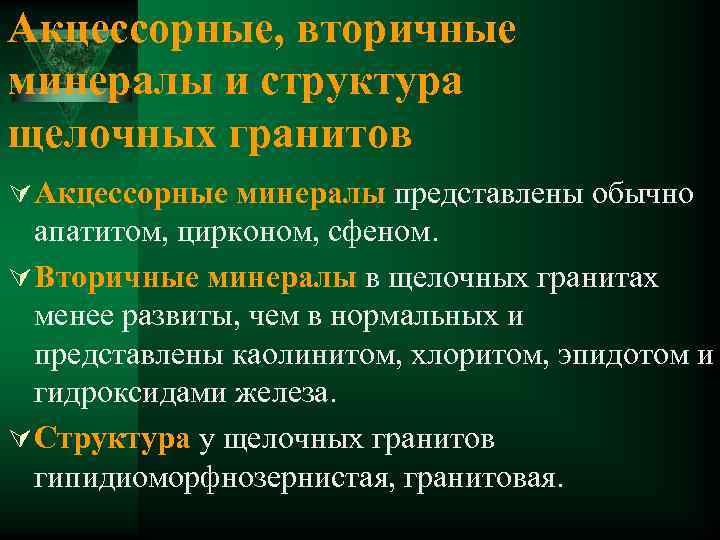 Акцессорные, вторичные минералы и структура щелочных гранитов

Акцессорные минералы представлены обычно апатитом, цирконом, сфеном.

Вторичные минералы в щелочных гранитах менее развиты, чем в нормальных и представлены каолинитом, хлоритом, эпидотом и гидроксидами железа.

Структура у щелочных гранитов гипидиоморфнозернистая, гранитовая.